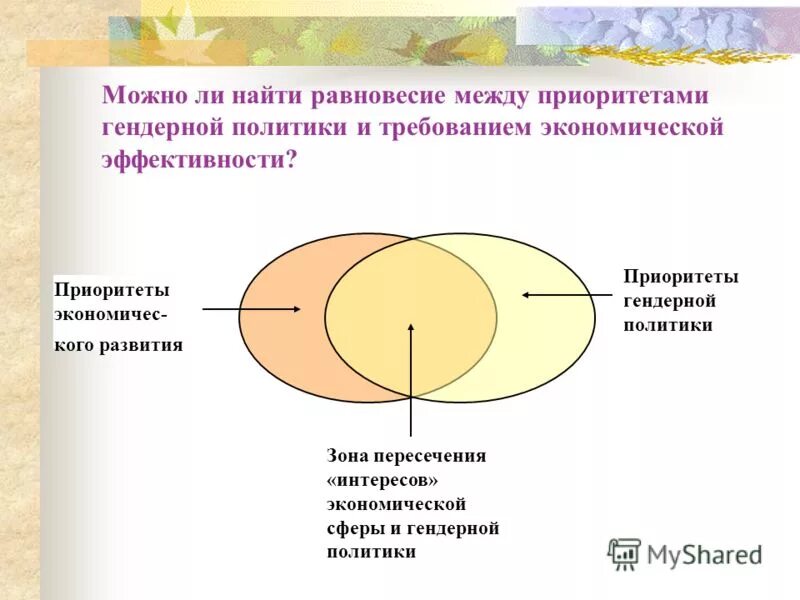 Можно ли найти равновесие между приоритетами гендерной политики и требованием экономической эффективности?

Приоритеты экономического развития

Приоритеты гендерной политики

Зона пересечения «интересов» экономической сферы и гендерной политики

MyShared